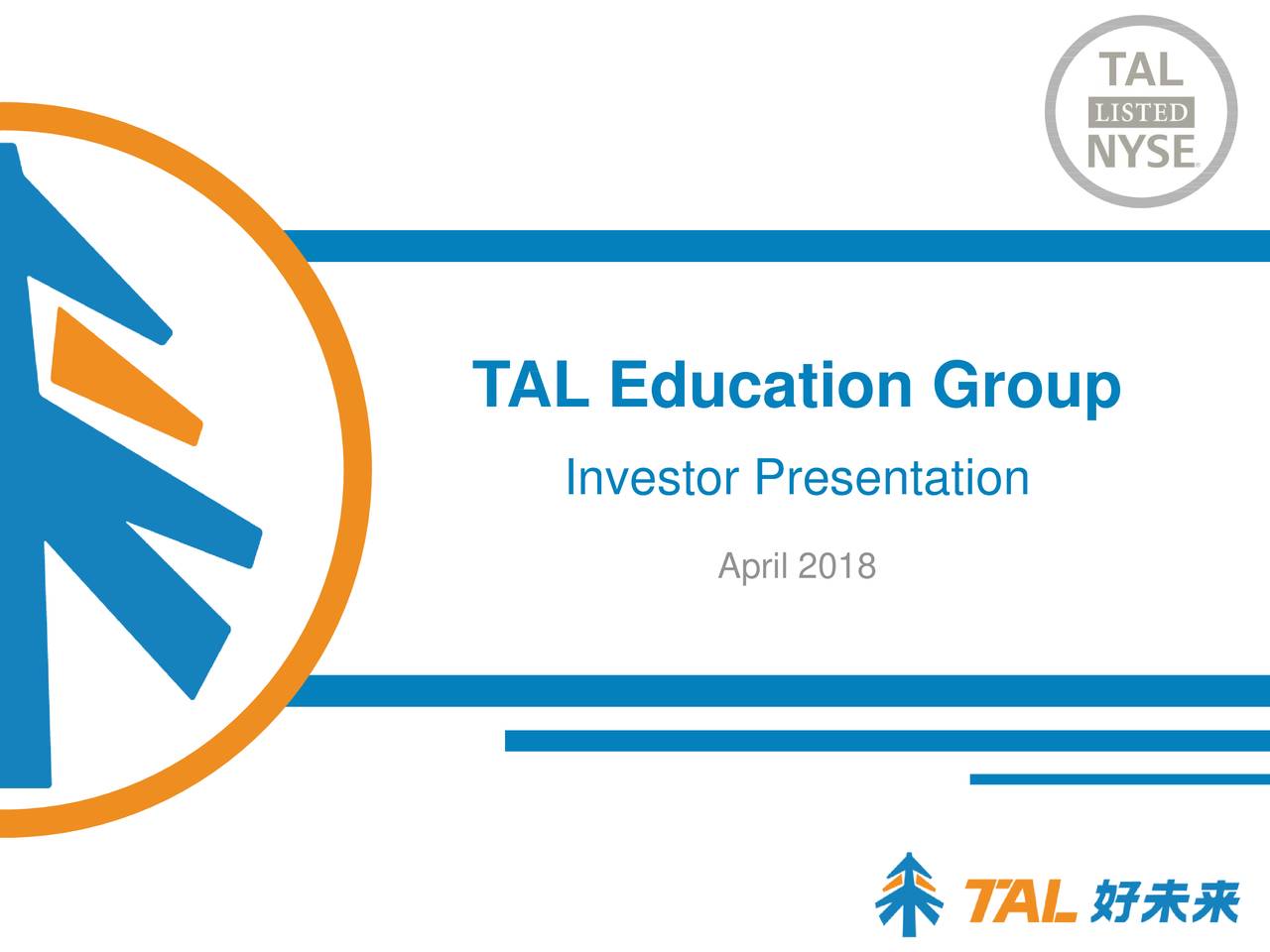 TAL
LISTED
NYSE

TAL Education Group

Investor Presentation

April 2018

TAL 好未来